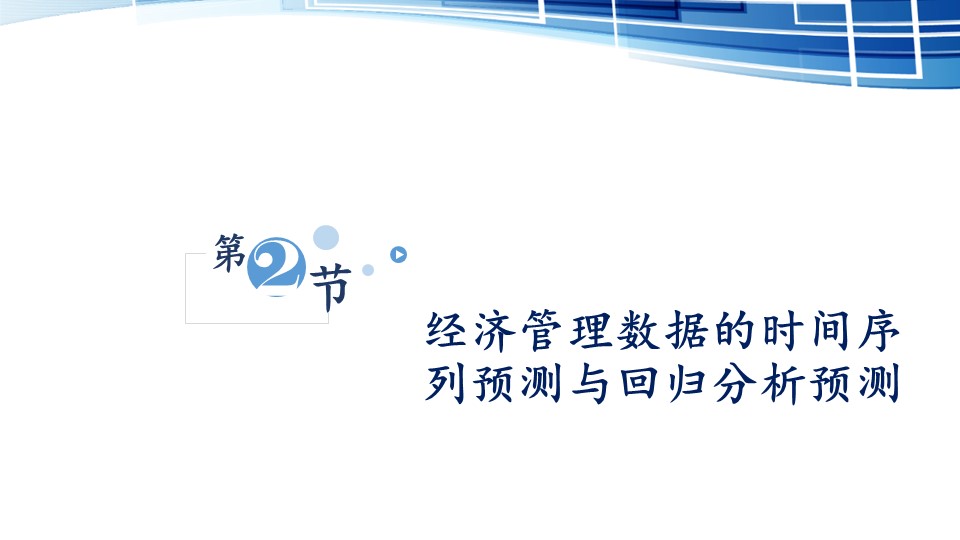 第2节

经济管理数据的时间序列预测与回归分析预测